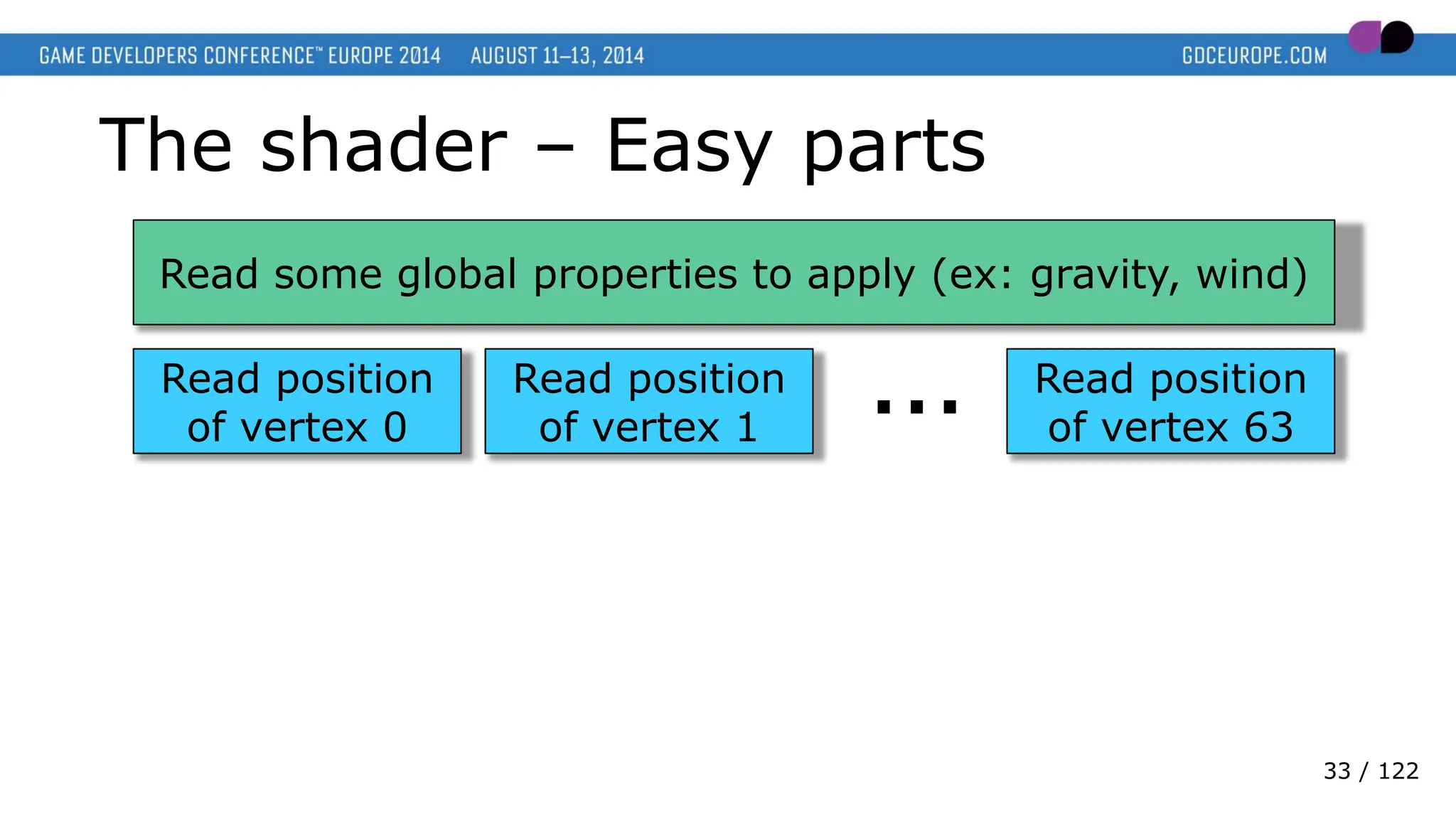 GAME DEVELOPERS CONFERENCE™ EUROPE 2014 AUGUST 11–13, 2014 GDCEUROPE.COM

The shader – Easy parts

Read some global properties to apply (ex: gravity, wind)

Read position of vertex 0

Read position of vertex 1

...

Read position of vertex 63

33 / 122